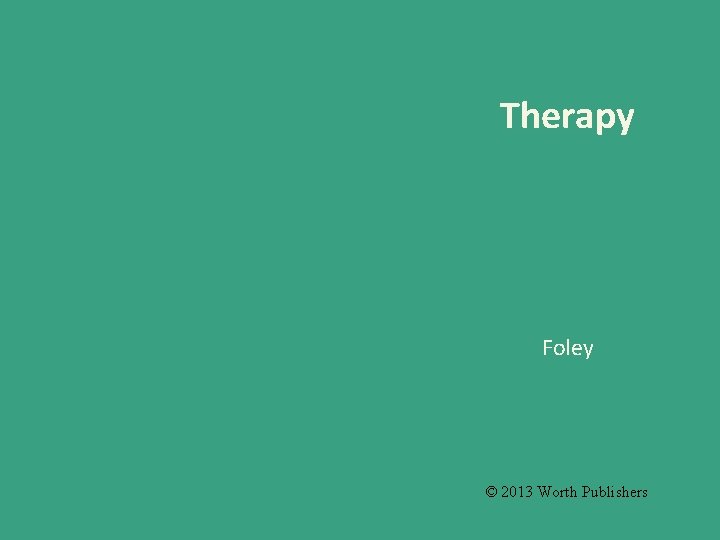 Therapy

Foley

© 2013 Worth Publishers